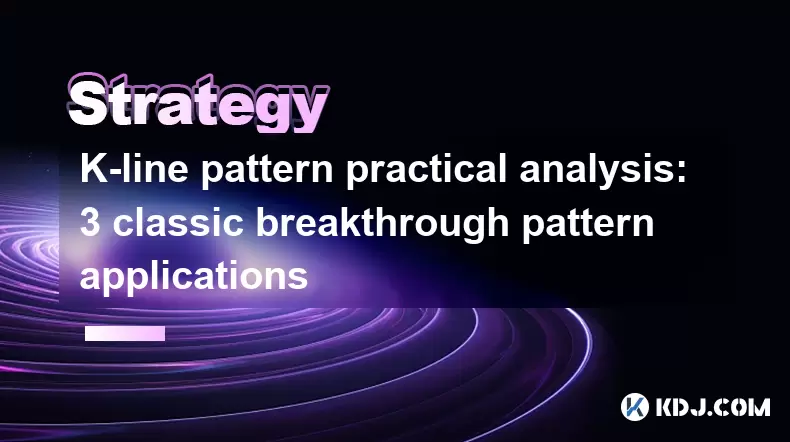 Strategy

K-line pattern practical analysis: 3 classic breakthrough pattern applications

KDJ.COM